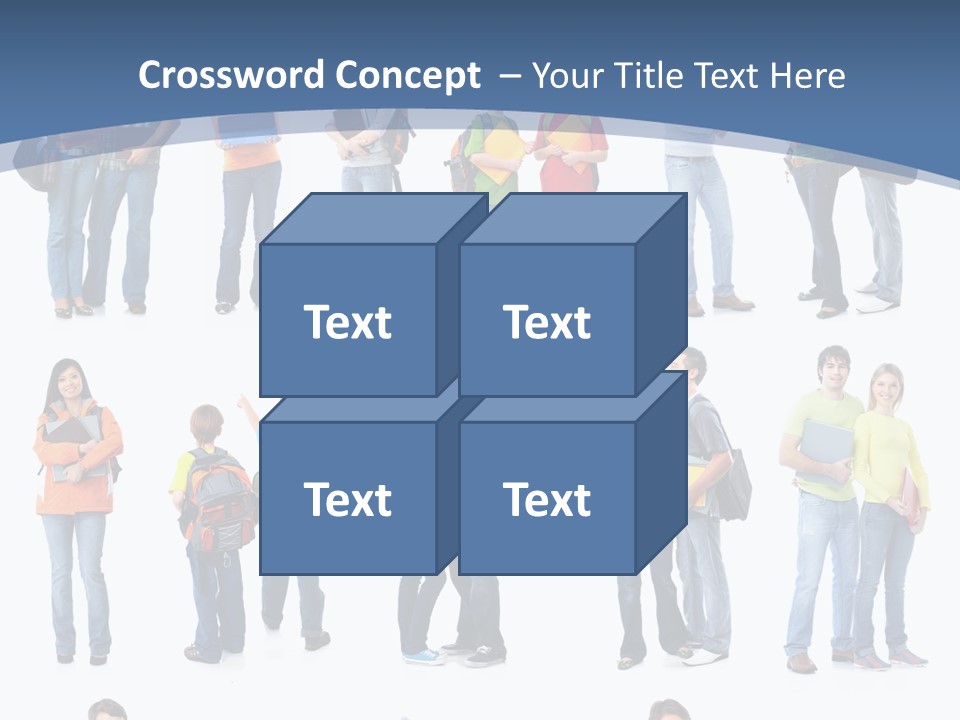 Crossword Concept – Your Title Text Here

Text

Text

Text

Text